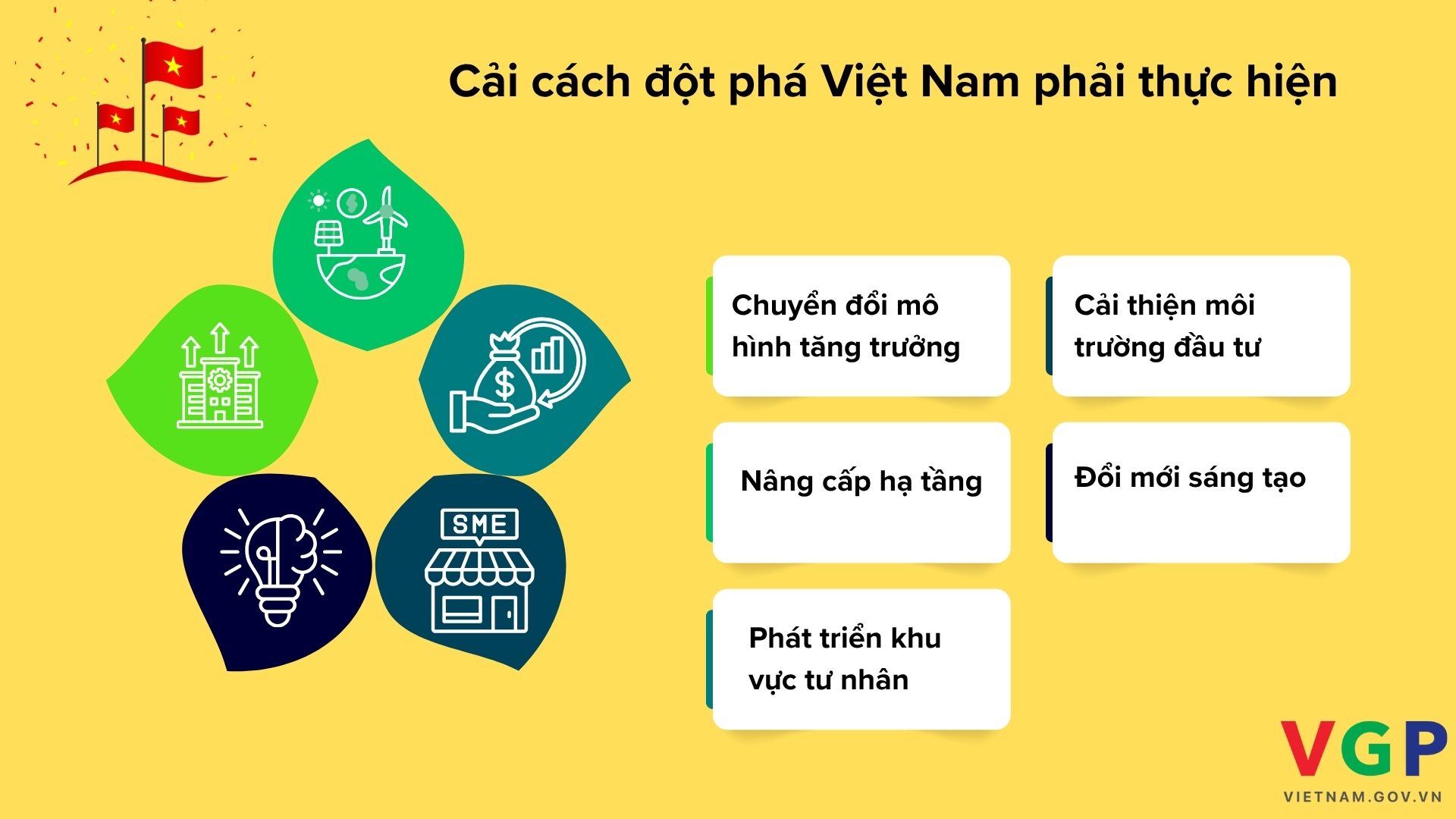 Cải cách đột phá Việt Nam phải thực hiện

SME

Chuyển đổi mô hình tăng trưởng

Cải thiện môi trường đầu tư

Nâng cấp hạ tầng

Đổi mới sáng tạo

Phát triển khu vực tư nhân

VGP
VIETNAM.GOV.VN